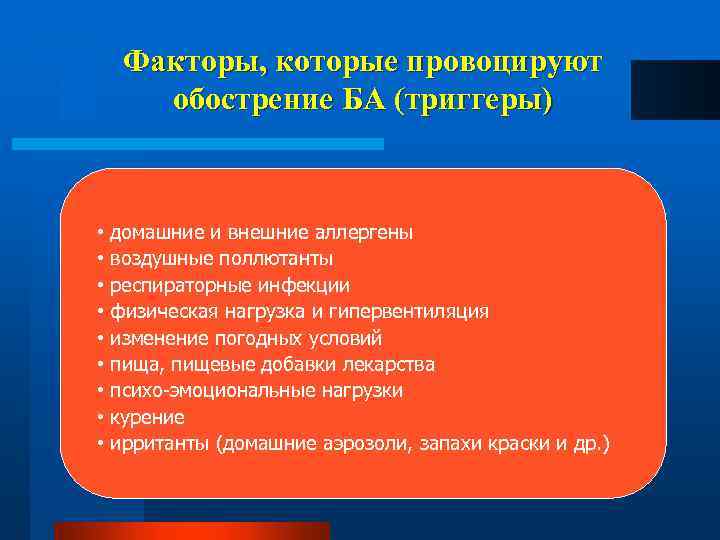 Факторы, которые провоцируют обострение БА (триггеры)

• домашние и внешние аллергены
• воздушные поллютанты
• респираторные инфекции
• физическая нагрузка и гипервентиляция
• изменение погодных условий
• пища, пищевые добавки лекарства
• психо-эмоциональные нагрузки
• курение
• ирританты (домашние аэрозоли, запахи краски и др.)